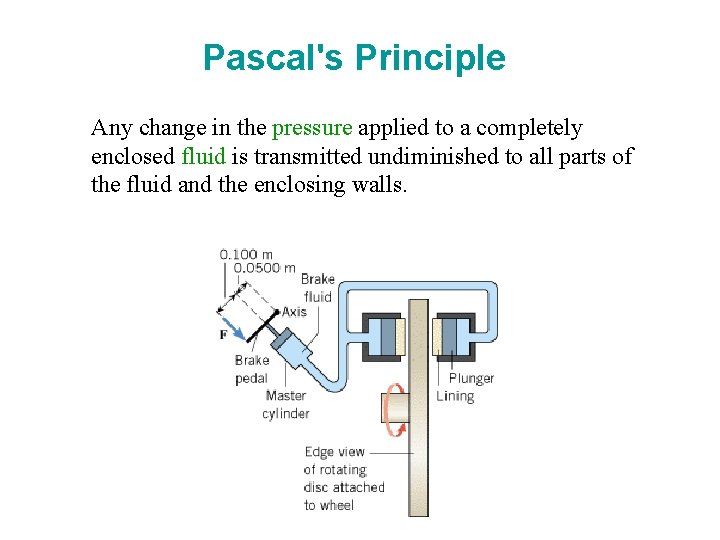 Pascal's Principle

Any change in the pressure applied to a completely enclosed fluid is transmitted undiminished to all parts of the fluid and the enclosing walls.

0.100 m
0.0500 m
Brake fluid
Axis
F
Brake pedal
Master cylinder
Plunger
Lining
Edge view of rotating disc attached to wheel